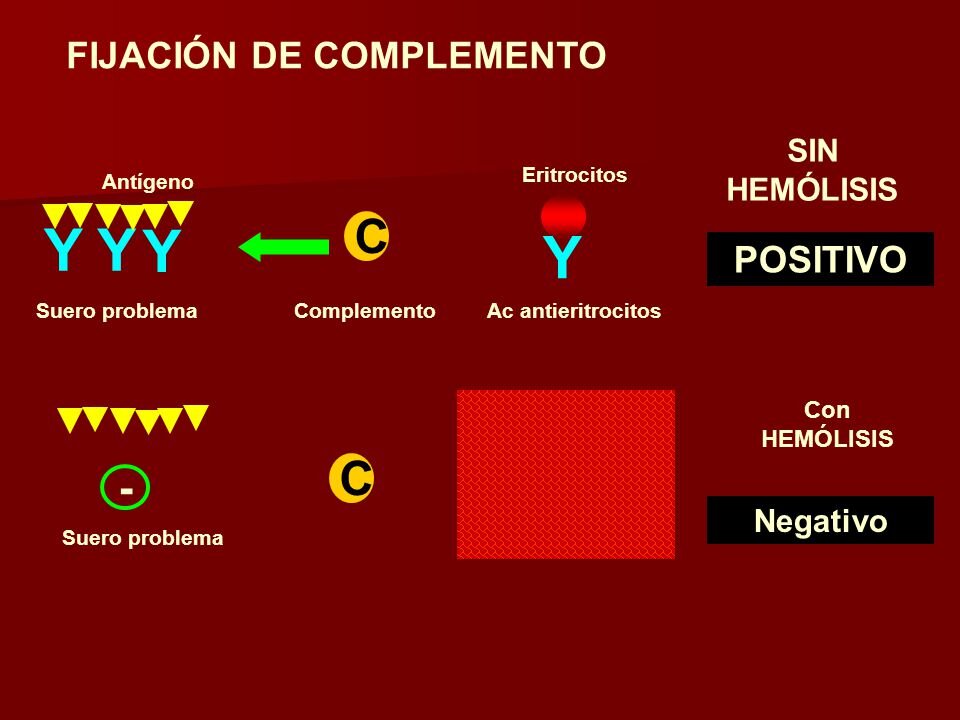 FIJACIÓN DE COMPLEMENTO

Antígeno

YYY

Suero problema

C

Complemento

Eritrocitos

Y

Ac antieritrocitos

SIN
HEMÓLISIS

POSITIVO

-

Suero problema

C

Con
HEMÓLISIS

Negativo